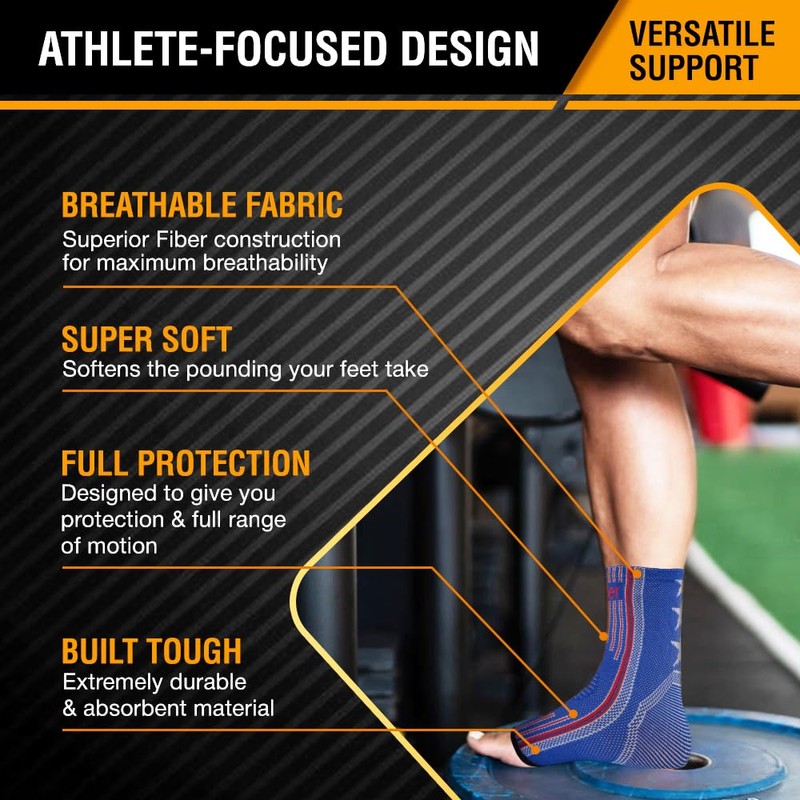 ATHLETE-FOCUSED DESIGN

VERSATILE SUPPORT

BREATHABLE FABRIC
Superior Fiber construction for maximum breathability

SUPER SOFT
Softens the pounding your feet take

FULL PROTECTION
Designed to give you protection & full range of motion

BUILT TOUGH
Extremely durable & absorbent material